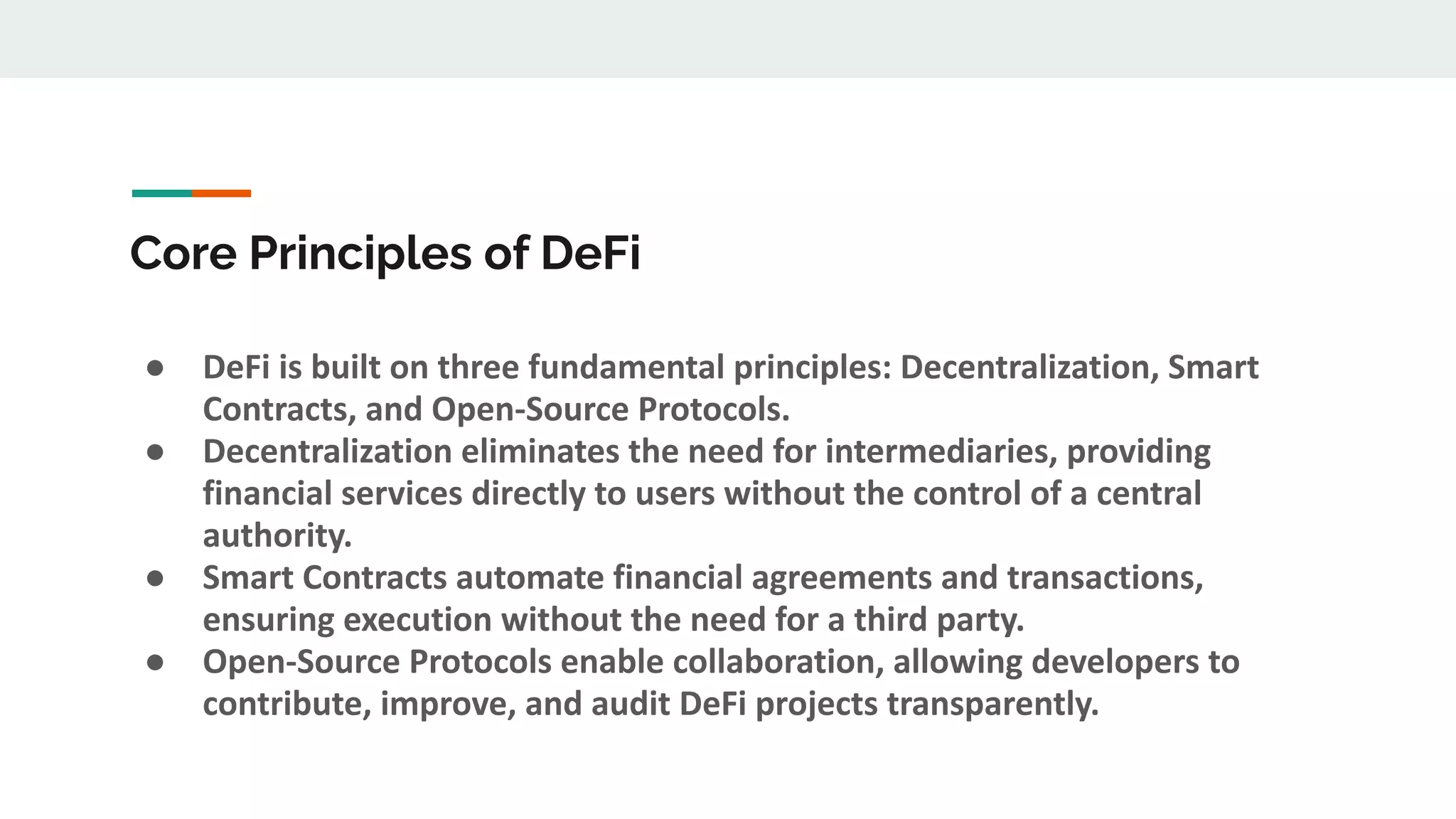 Core Principles of DeFi

● DeFi is built on three fundamental principles: Decentralization, Smart Contracts, and Open-Source Protocols.
● Decentralization eliminates the need for intermediaries, providing financial services directly to users without the control of a central authority.
● Smart Contracts automate financial agreements and transactions, ensuring execution without the need for a third party.
● Open-Source Protocols enable collaboration, allowing developers to contribute, improve, and audit DeFi projects transparently.